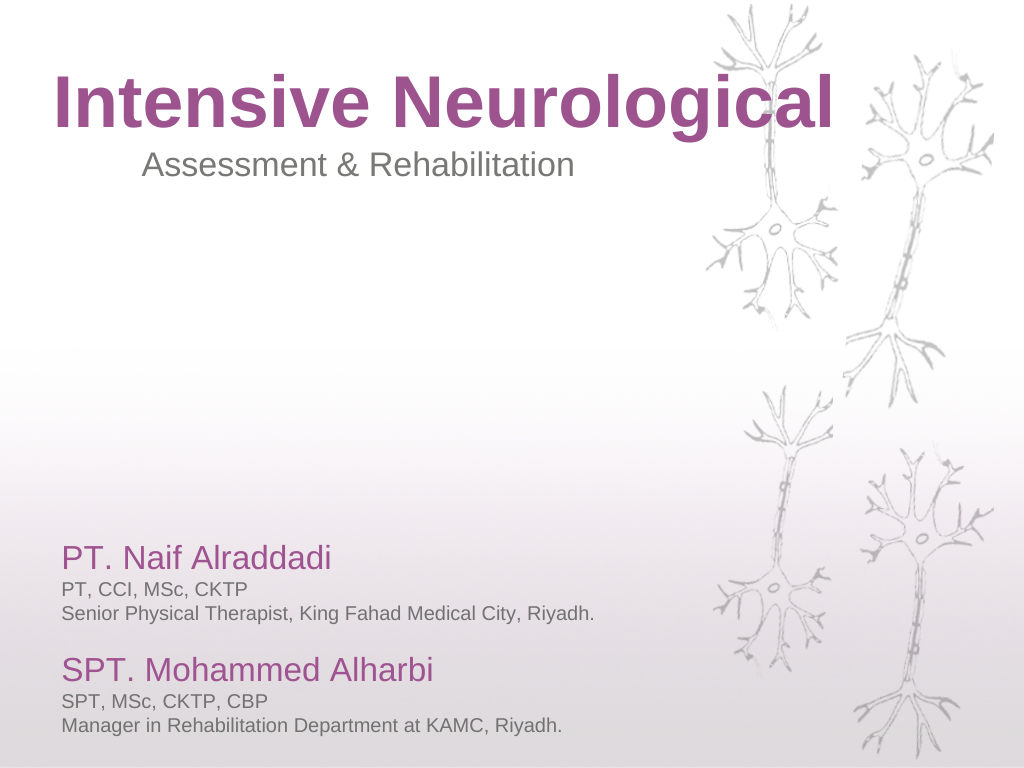 Intensive Neurological
Assessment & Rehabilitation

PT. Naif Alraddadi
PT, CCI, MSc, CKTP
Senior Physical Therapist, King Fahad Medical City, Riyadh.

SPT. Mohammed Alharbi
SPT, MSc, CKTP, CBP
Manager in Rehabilitation Department at KAMC, Riyadh.